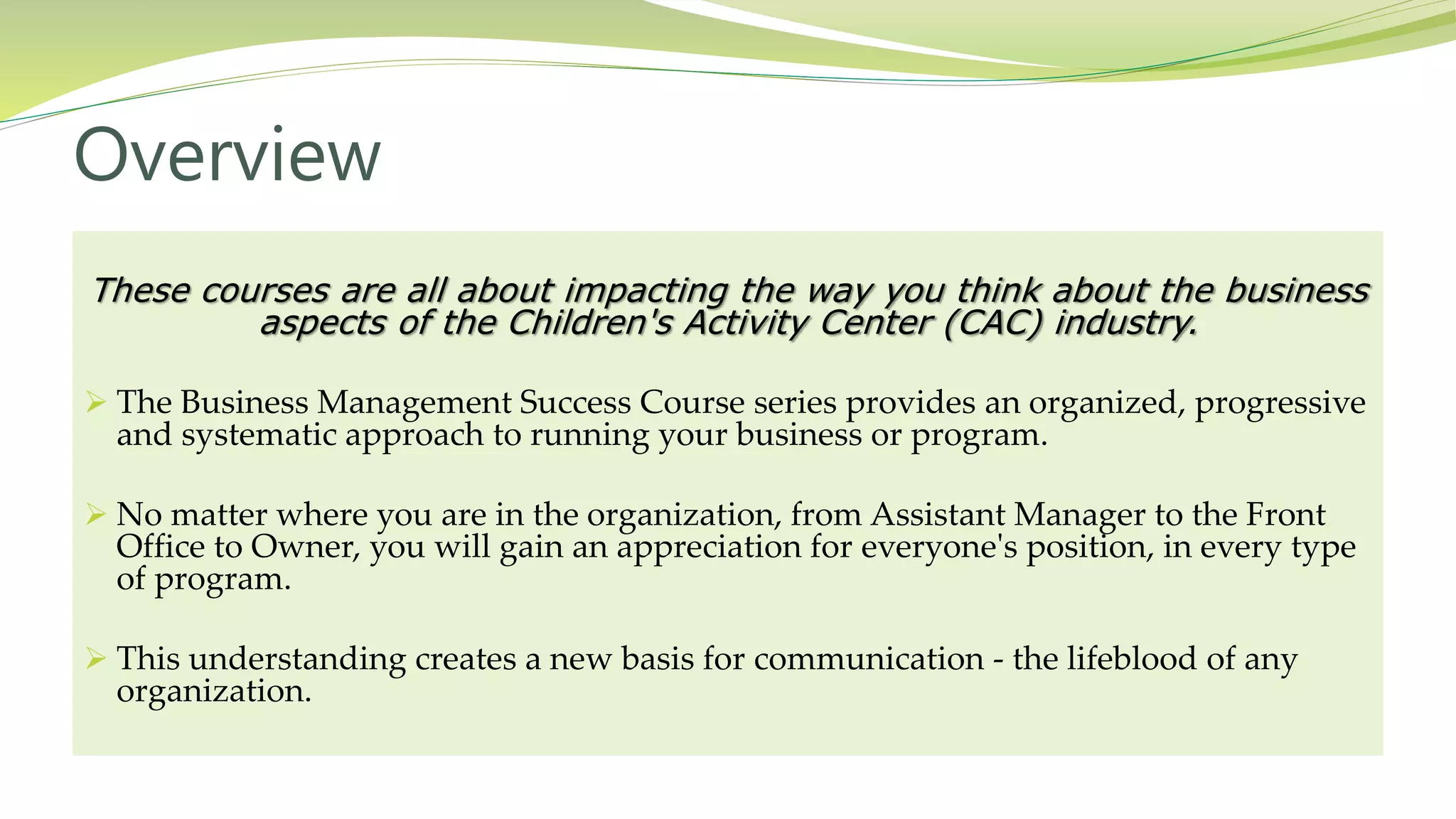 Overview

These courses are all about impacting the way you think about the business aspects of the Children's Activity Center (CAC) industry.

➢ The Business Management Success Course series provides an organized, progressive and systematic approach to running your business or program.

➢ No matter where you are in the organization, from Assistant Manager to the Front Office to Owner, you will gain an appreciation for everyone's position, in every type of program.

➢ This understanding creates a new basis for communication - the lifeblood of any organization.